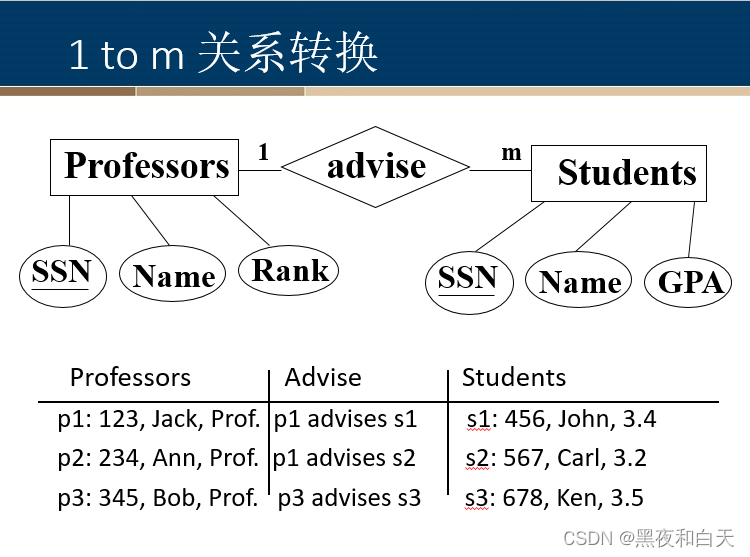 1 to m 关系转换

Professors 1 advise m Students

SSN Name Rank

SSN Name GPA

| Professors | Advise | Students |
|---|---|---|
| p1: 123, Jack, Prof. | p1 advises s1 | s1: 456, John, 3.4 |
| p2: 234, Ann, Prof. | p1 advises s2 | s2: 567, Carl, 3.2 |
| p3: 345, Bob, Prof. | p3 advises s3 | s3: 678, Ken, 3.5 |

CSDN @黑夜和白天